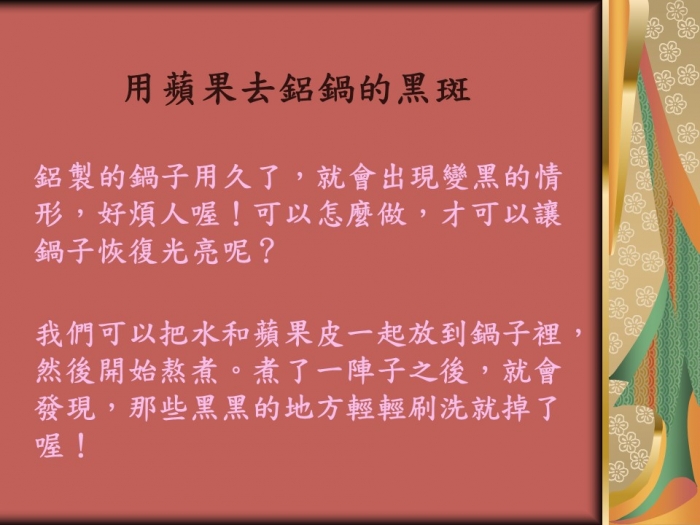 用蘋果去鋁鍋的黑斑

鋁製的鍋子用久了，就會出現變黑的情形，好煩人喔！可以怎麼做，才可以讓鍋子恢復光亮呢？

我們可以把水和蘋果皮一起放到鍋子裡，然後開始熬煮。煮了一陣子之後，就會發現，那些黑黑的地方輕輕刷洗就掉了喔！